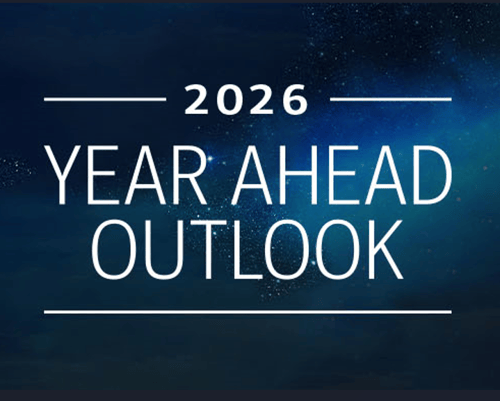 2026

YEAR AHEAD OUTLOOK